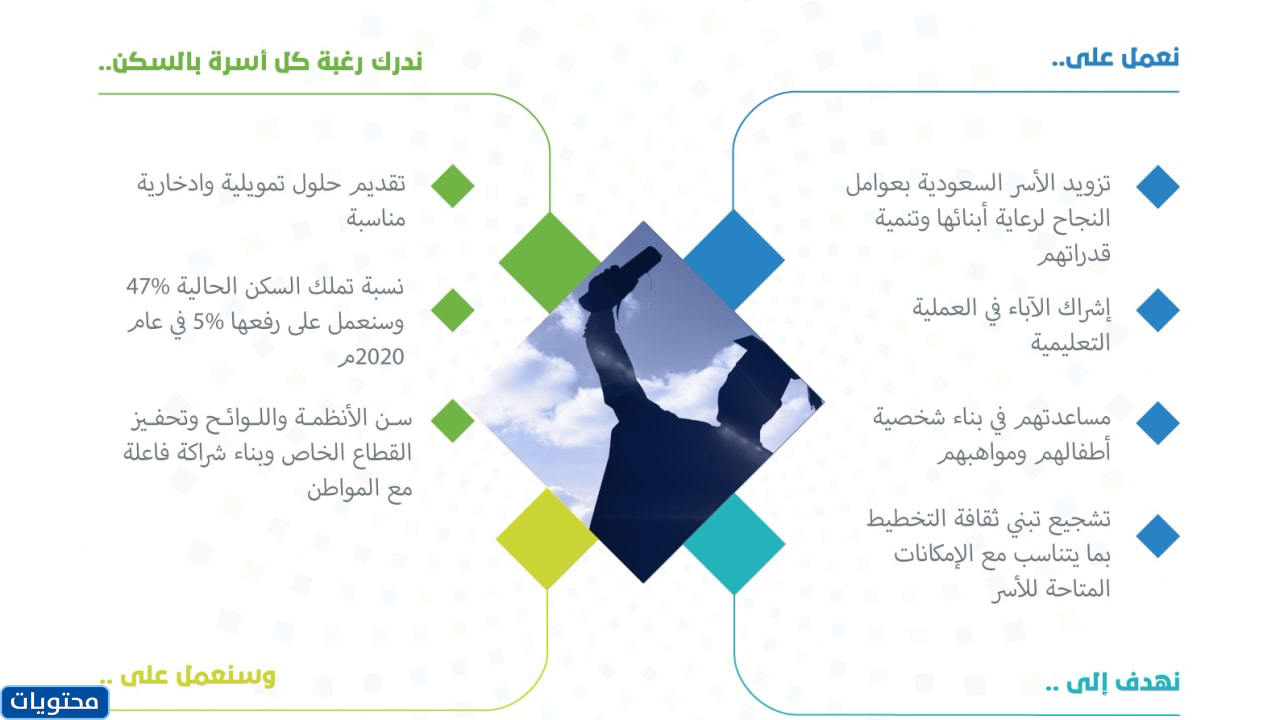 نعمل على..

تزويد الأسر السعودية بعوامل النجاح لرعاية أبنائها وتنمية قدراتهم

إشراك الآباء في العملية التعليمية

مساعدتهم في بناء شخصية أطفالهم ومواهبهم

تشجيع تبني ثقافة التخطيط بما يتناسب مع الإمكانات المتاحة للأسر

نهدف إلى ..

ندرك رغبة كل أسرة بالسكن..

تقديم حلول تمويلية وادخارية مناسبة

نسبة تملك السكن الحالية 47% وسنعمل على رفعها 5% في عام 2020م

سن الأنظمة واللوائح وتحفيز القطاع الخاص وبناء شراكة فاعلة مع المواطن

وسنعمل على ..

محتويات